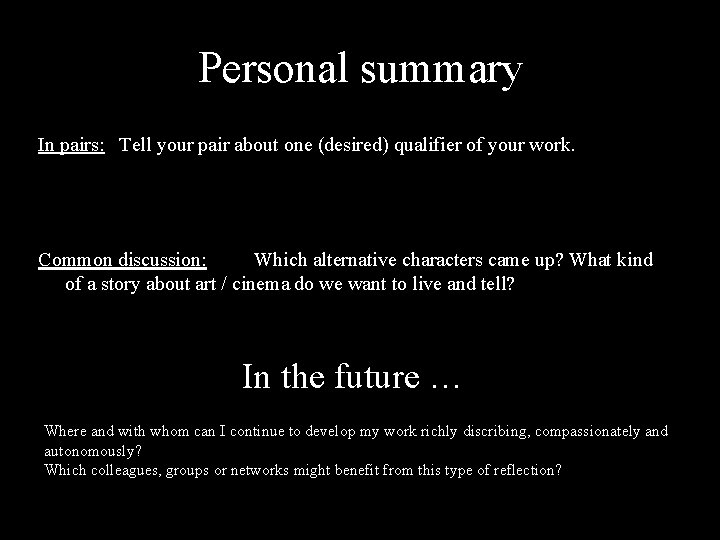 Personal summary

In pairs: Tell your pair about one (desired) qualifier of your work.

Common discussion: Which alternative characters came up? What kind of a story about art / cinema do we want to live and tell?

In the future …

Where and with whom can I continue to develop my work richly discribing, compassionately and autonomously?
Which colleagues, groups or networks might benefit from this type of reflection?